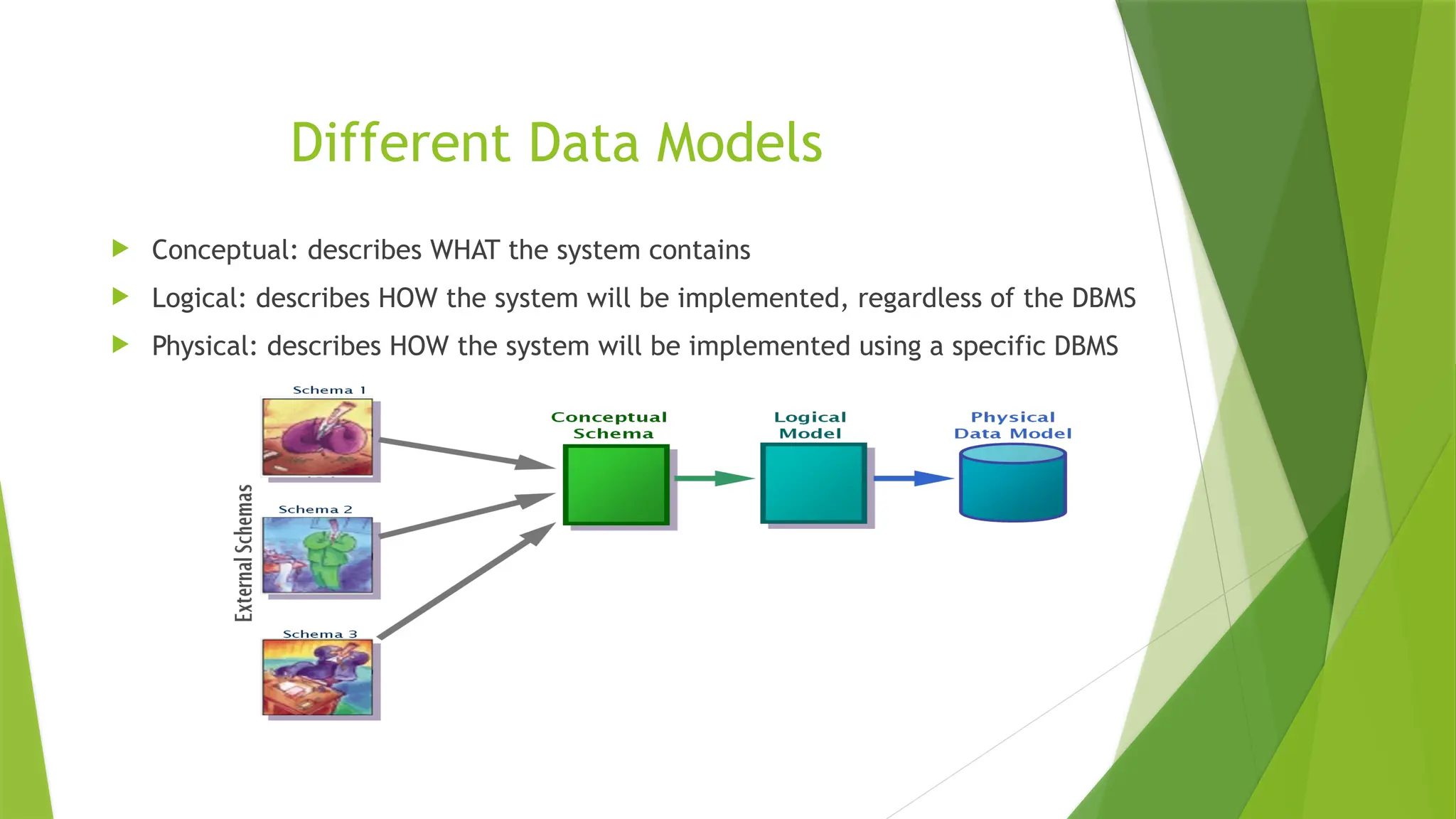 Different Data Models

Conceptual: describes WHAT the system contains

Logical: describes HOW the system will be implemented, regardless of the DBMS

Physical: describes HOW the system will be implemented using a specific DBMS

External Schemas

Schema 1

Schema 2

Schema 3

Conceptual Schema

Logical Model

Physical Data Model